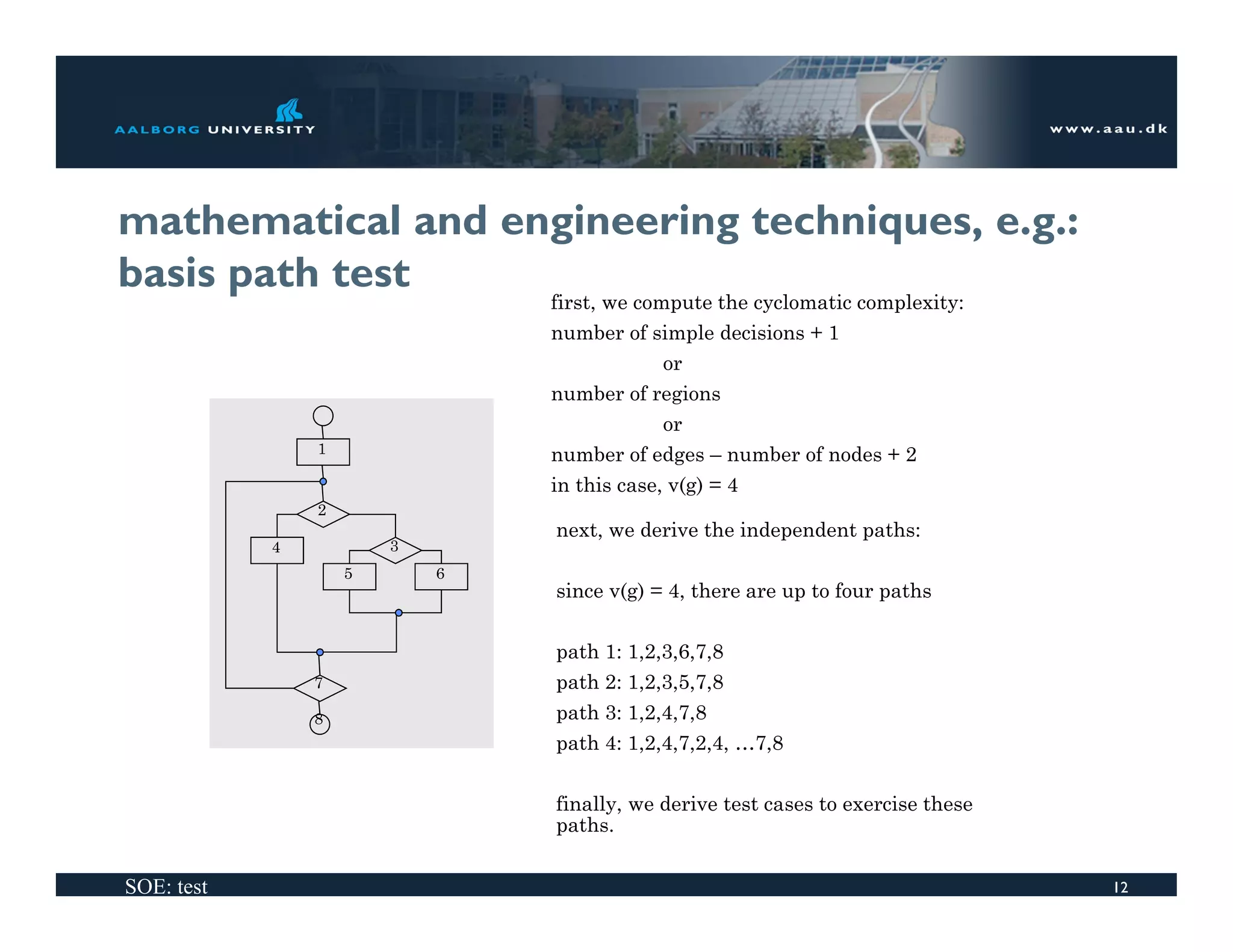 AALBORG UNIVERSITY

www.aau.dk

mathematical and engineering techniques, e.g.: basis path test

1
2
4
3
5
6
7
8

first, we compute the cyclomatic complexity:
number of simple decisions + 1
or
number of regions
or
number of edges – number of nodes + 2
in this case, v(g) = 4

next, we derive the independent paths:

since v(g) = 4, there are up to four paths

path 1: 1,2,3,6,7,8
path 2: 1,2,3,5,7,8
path 3: 1,2,4,7,8
path 4: 1,2,4,7,2,4, …7,8

finally, we derive test cases to exercise these paths.

SOE: test

12